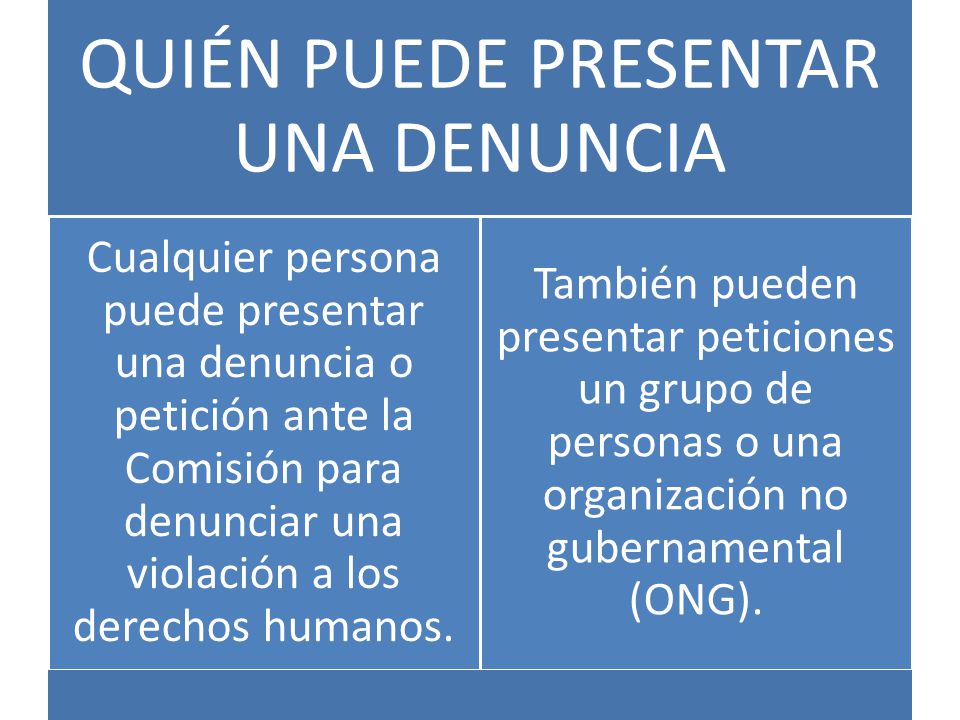 QUIÉN PUEDE PRESENTAR UNA DENUNCIA

Cualquier persona puede presentar una denuncia o petición ante la Comisión para denunciar una violación a los derechos humanos.

También pueden presentar peticiones un grupo de personas o una organización no gubernamental (ONG).